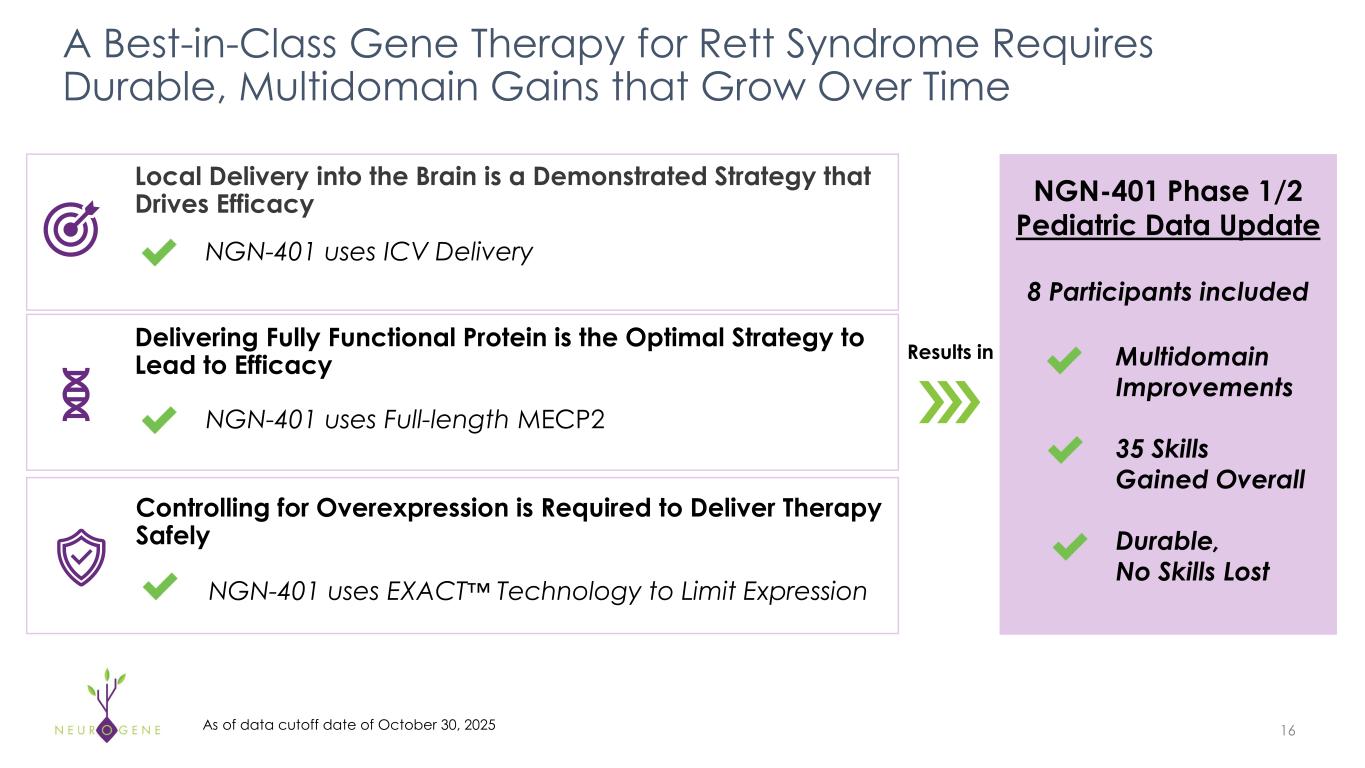 A Best-in-Class Gene Therapy for Rett Syndrome Requires Durable, Multidomain Gains that Grow Over Time

Local Delivery into the Brain is a Demonstrated Strategy that Drives Efficacy

NGN-401 uses ICV Delivery

Delivering Fully Functional Protein is the Optimal Strategy to Lead to Efficacy

NGN-401 uses Full-length MECP2

Controlling for Overexpression is Required to Deliver Therapy Safely

NGN-401 uses EXACT™ Technology to Limit Expression

Results in

NGN-401 Phase 1/2 Pediatric Data Update

8 Participants included

Multidomain Improvements

35 Skills Gained Overall

Durable, No Skills Lost

NEUROGENE

As of data cutoff date of October 30, 2025

16